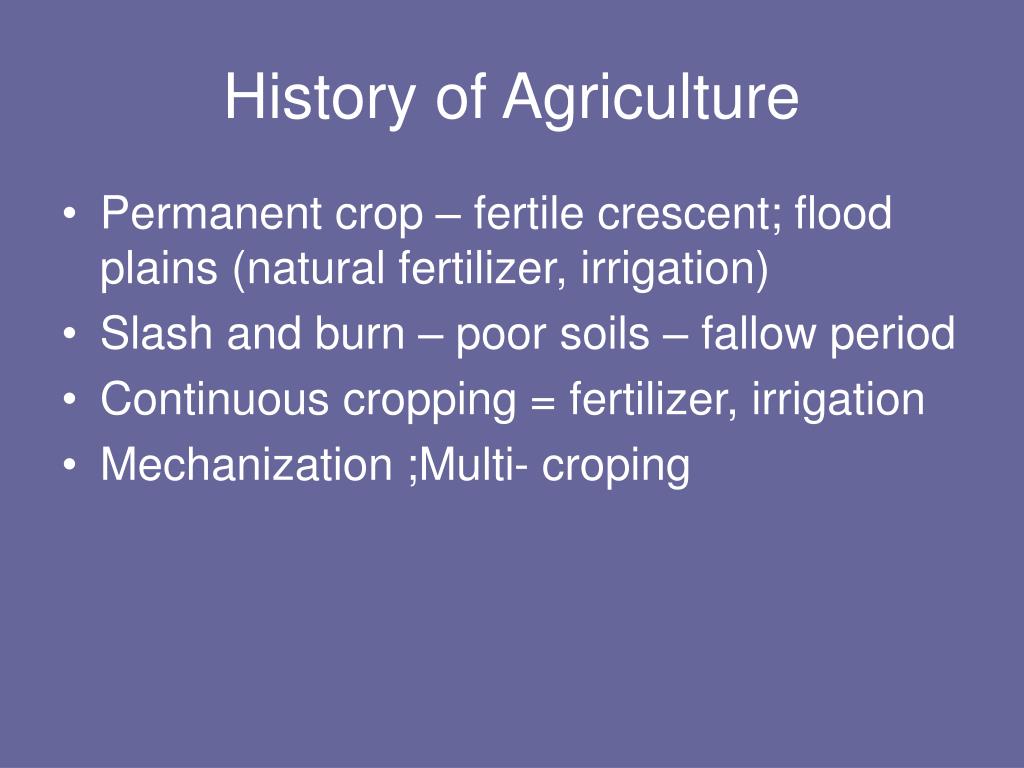 History of Agriculture

• Permanent crop – fertile crescent; flood plains (natural fertilizer, irrigation)
• Slash and burn – poor soils – fallow period
• Continuous cropping = fertilizer, irrigation
• Mechanization ;Multi- croping